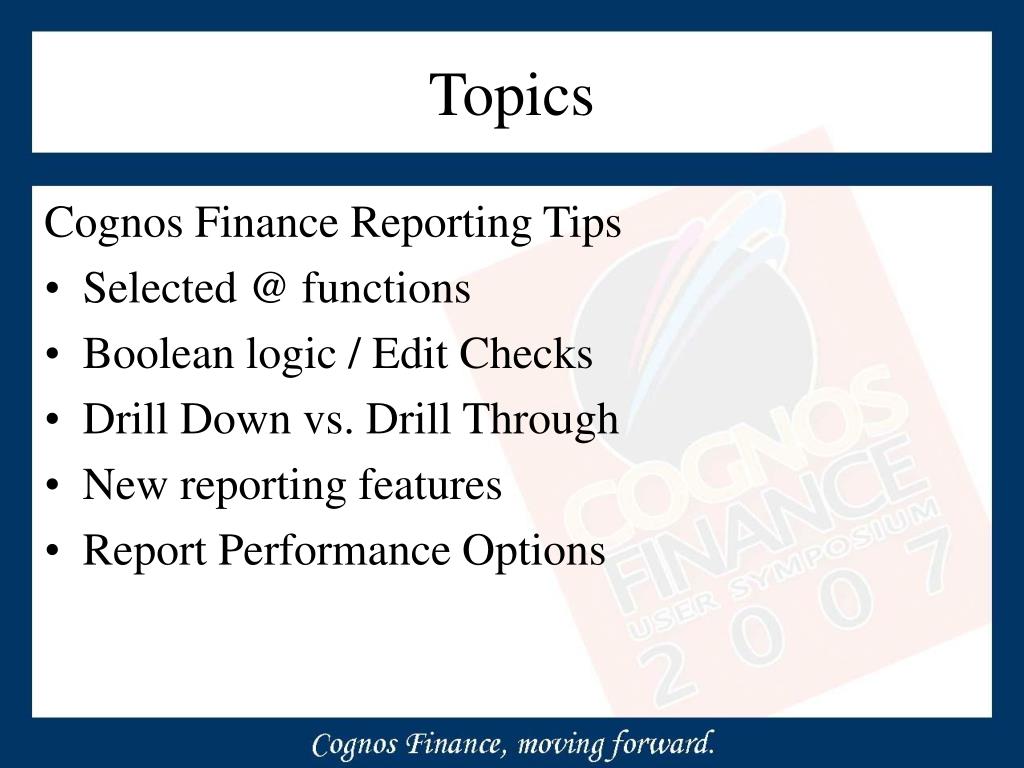 Topics

Cognos Finance Reporting Tips
• Selected @ functions
• Boolean logic / Edit Checks
• Drill Down vs. Drill Through
• New reporting features
• Report Performance Options

COGNOS FINANCE USER SYMPOSIUM 2007

Cognos Finance, moving forward.